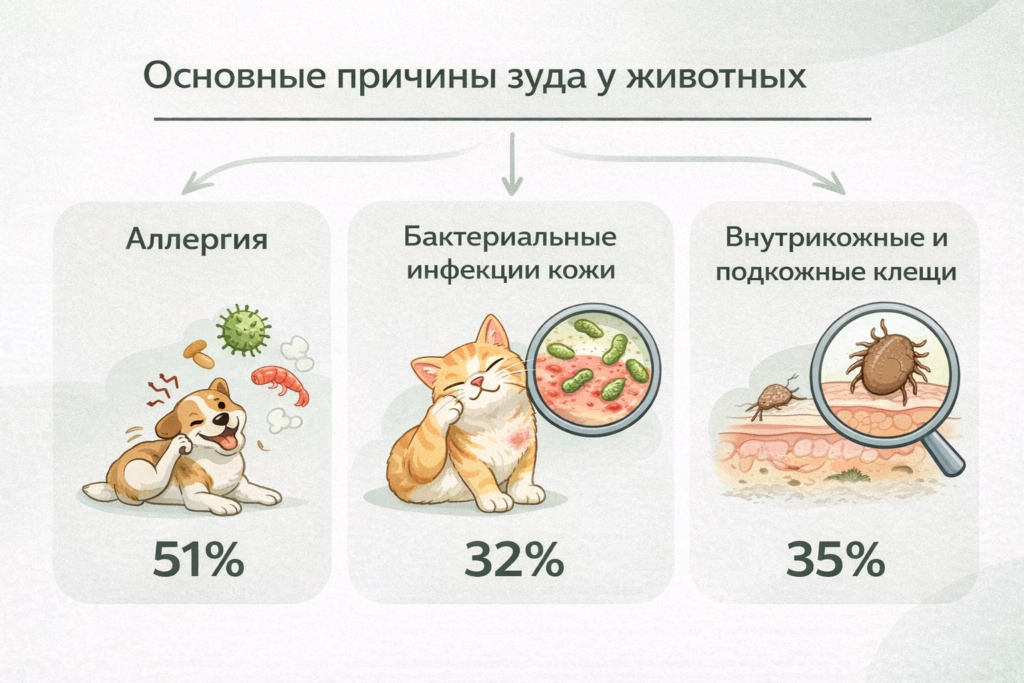 Основные причины зуда у животных

Аллергия

51%

Бактериальные инфекции кожи

32%

Внутрикожные и подкожные клещи

35%